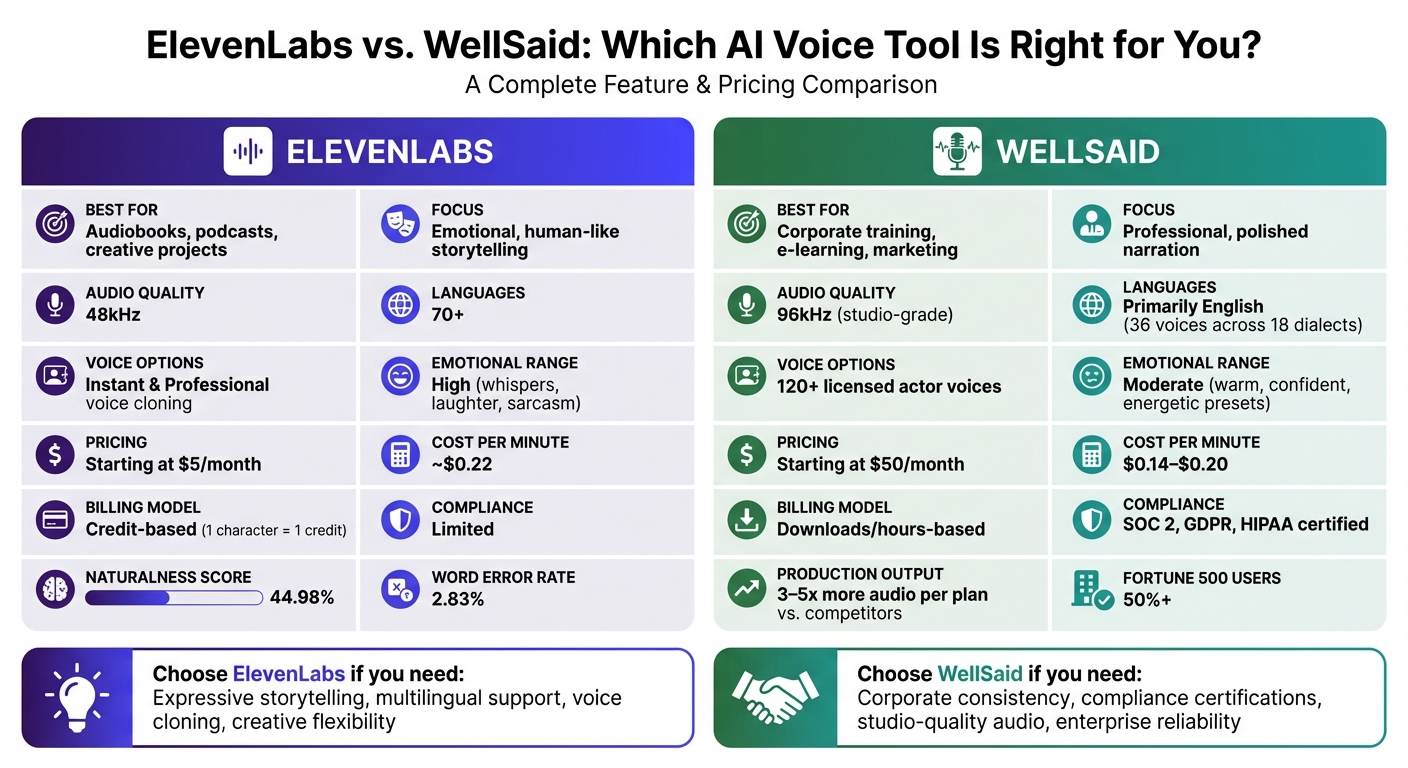 ElevenLabs vs. WellSaid: Which AI Voice Tool Is Right for You?
A Complete Feature & Pricing Comparison

ELEVENLABS

BEST FOR
Audiobooks, podcasts, creative projects

FOCUS
Emotional, human-like storytelling

AUDIO QUALITY
48kHz

LANGUAGES
70+

VOICE OPTIONS
Instant & Professional voice cloning

EMOTIONAL RANGE
High (whispers, laughter, sarcasm)

PRICING
Starting at $5/month

COST PER MINUTE
~$0.22

BILLING MODEL
Credit-based (1 character = 1 credit)

COMPLIANCE
Limited

NATURALNESS SCORE
44.98%

WORD ERROR RATE
2.83%

Choose ElevenLabs if you need:
Expressive storytelling, multilingual support, voice cloning, creative flexibility

WELLSAID

BEST FOR
Corporate training, e-learning, marketing

FOCUS
Professional, polished narration

AUDIO QUALITY
96kHz (studio-grade)

LANGUAGES
Primarily English
(36 voices across 18 dialects)

VOICE OPTIONS
120+ licensed actor voices

EMOTIONAL RANGE
Moderate (warm, confident, energetic presets)

PRICING
Starting at $50/month

COST PER MINUTE
$0.14–$0.20

BILLING MODEL
Downloads/hours-based

COMPLIANCE
SOC 2, GDPR, HIPAA certified

PRODUCTION OUTPUT
3–5x more audio per plan vs. competitors

FORTUNE 500 USERS
50%+

Choose WellSaid if you need:
Corporate consistency, compliance certifications, studio-quality audio, enterprise reliability